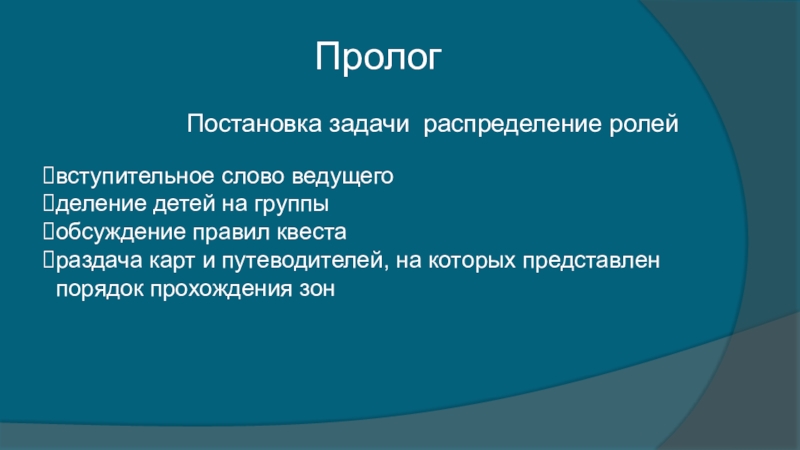 Пролог

Постановка задачи распределение ролей

вступительное слово ведущего
деление детей на группы
обсуждение правил квеста
раздача карт и путеводителей, на которых представлен порядок прохождения зон